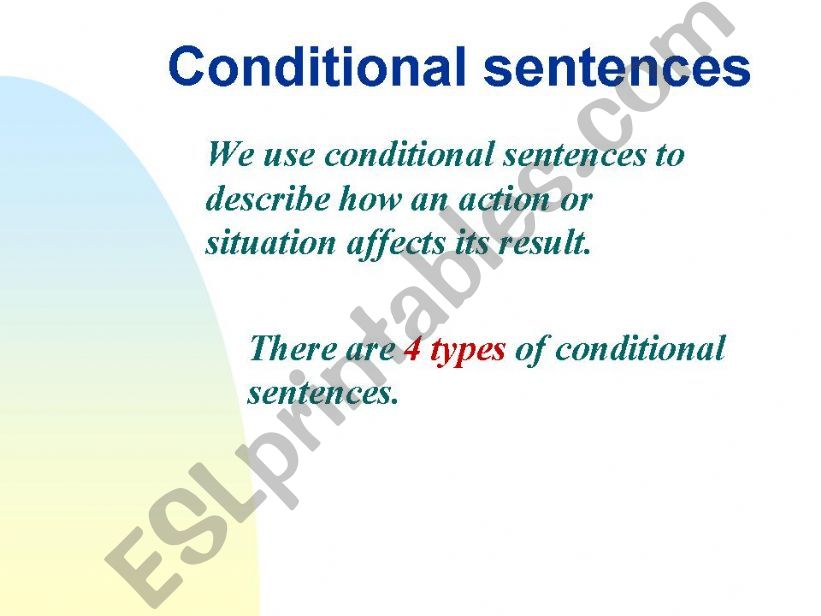 Conditional sentences

We use conditional sentences to describe how an action or situation affects its result.

There are 4 types of conditional sentences.

ESLprintables.com